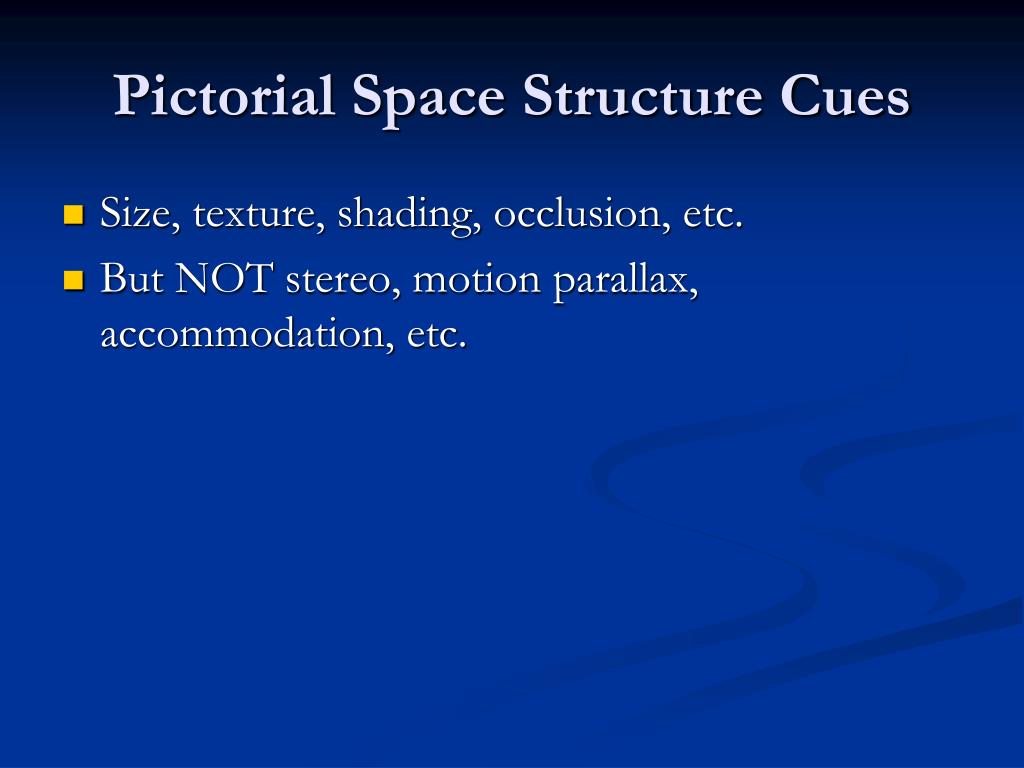 Pictorial Space Structure Cues

- Size, texture, shading, occlusion, etc.
- But NOT stereo, motion parallax, accommodation, etc.